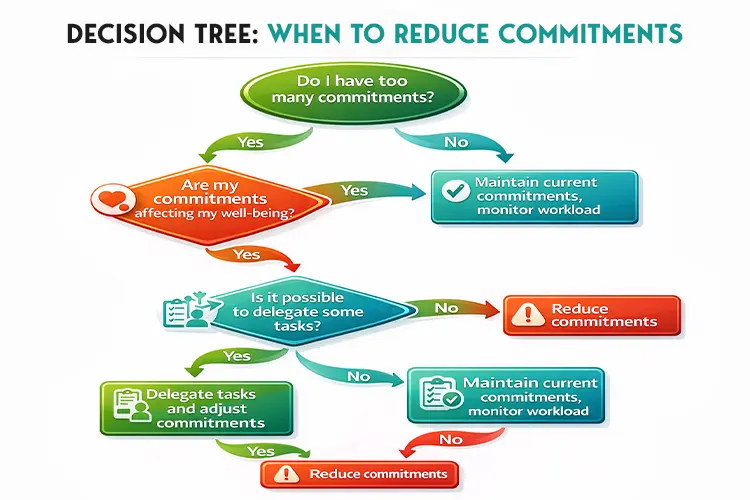 DECISION TREE: WHEN TO REDUCE COMMITMENTS

Do I have too many commitments?

Yes

No

Are my commitments affecting my well-being?

Yes

Maintain current commitments, monitor workload

Yes

Is it possible to delegate some tasks?

No

Reduce commitments

Yes

No

Delegate tasks and adjust commitments

Maintain current commitments, monitor workload

Yes

No

Reduce commitments